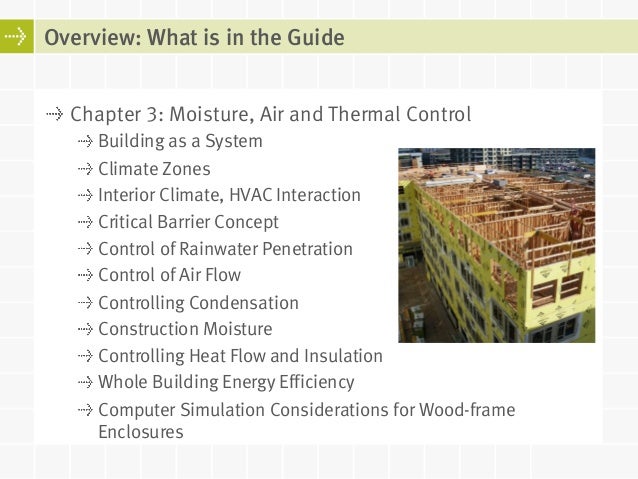 Overview: What is in the Guide

Chapter 3: Moisture, Air and Thermal Control
Building as a System
Climate Zones
Interior Climate, HVAC Interaction
Critical Barrier Concept
Control of Rainwater Penetration
Control of Air Flow
Controlling Condensation
Construction Moisture
Controlling Heat Flow and Insulation
Whole Building Energy Efficiency
Computer Simulation Considerations for Wood-frame Enclosures